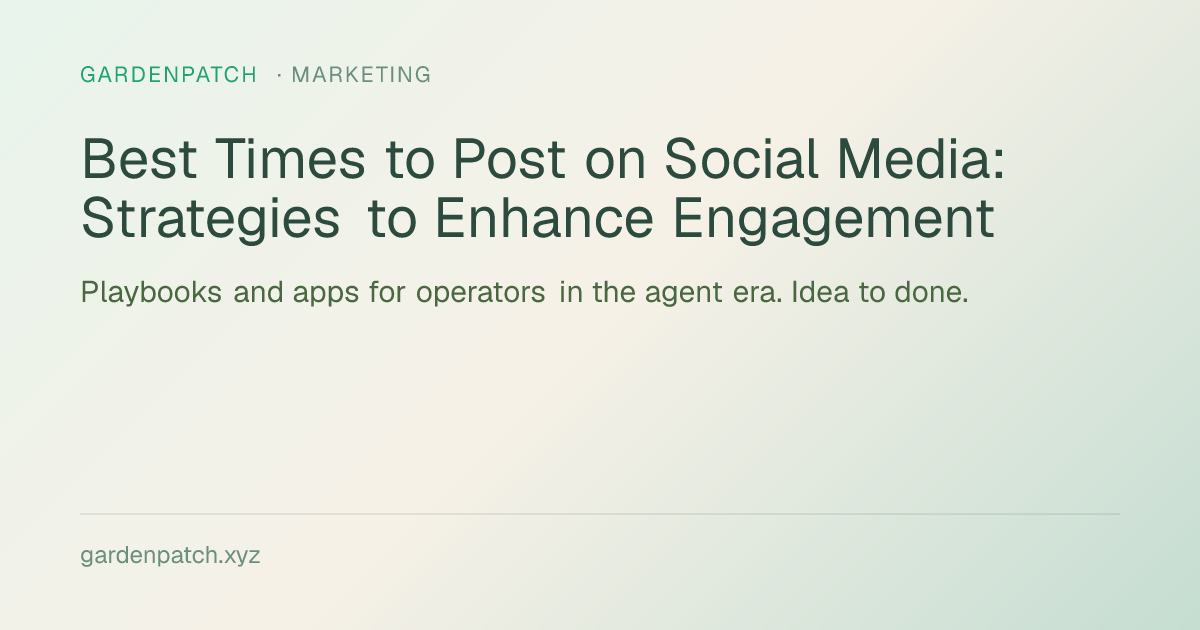 GARDENPATCH · MARKETING

Best Times to Post on Social Media: Strategies to Enhance Engagement

Playbooks and apps for operators in the agent era. Idea to done.

gardenpatch.xyz